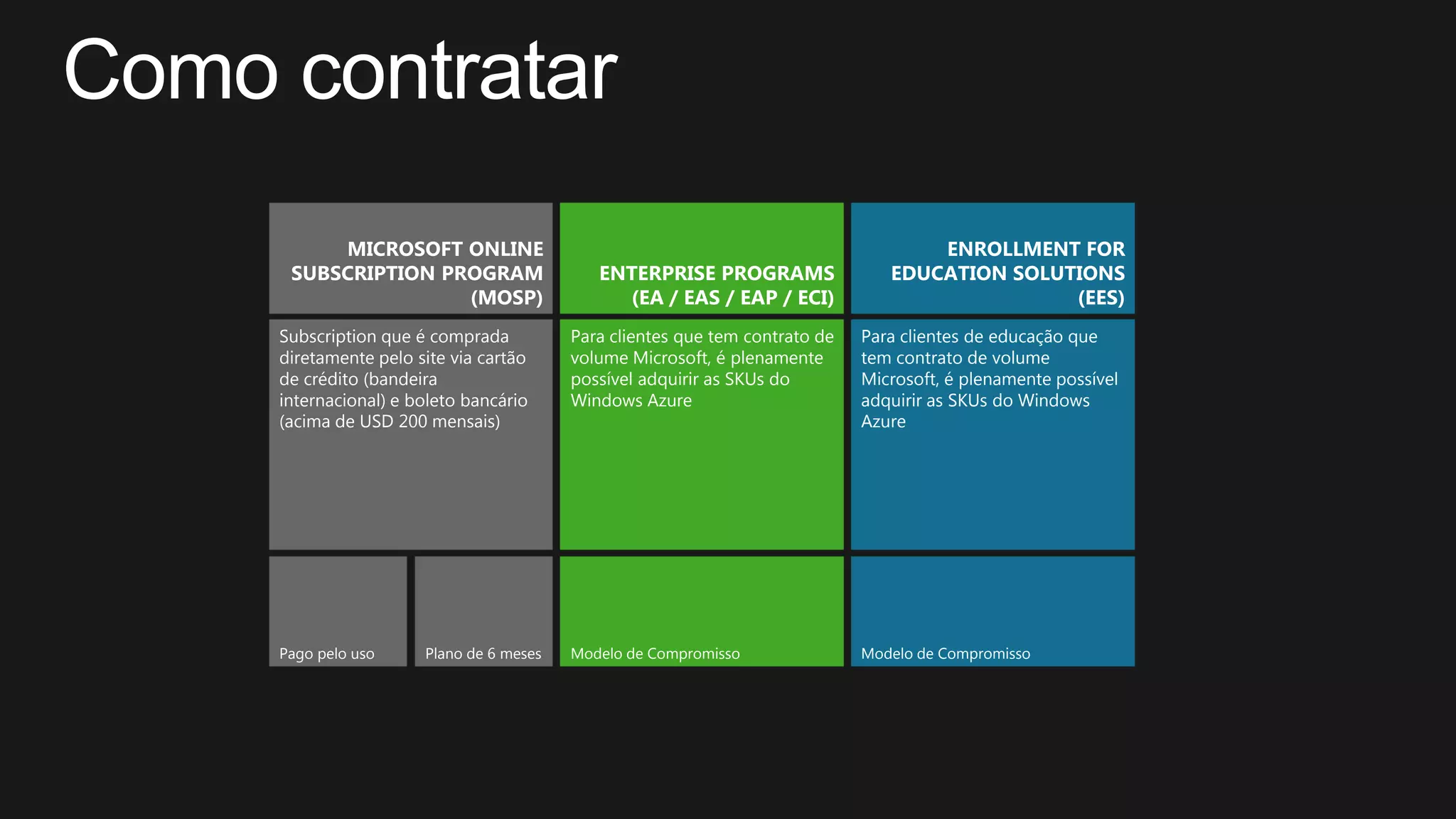 Como contratar

MICROSOFT ONLINE SUBSCRIPTION PROGRAM (MOSP)

Subscription que é comprada diretamente pelo site via cartão de crédito (bandeira internacional) e boleto bancário (acima de USD 200 mensais)

Pago pelo uso

Plano de 6 meses

ENTERPRISE PROGRAMS (EA / EAS / EAP / ECI)

Para clientes que tem contrato de volume Microsoft, é plenamente possível adquirir as SKUs do Windows Azure

Modelo de Compromisso

ENROLLMENT FOR EDUCATION SOLUTIONS (EES)

Para clientes de educação que tem contrato de volume Microsoft, é plenamente possível adquirir as SKUs do Windows Azure

Modelo de Compromisso